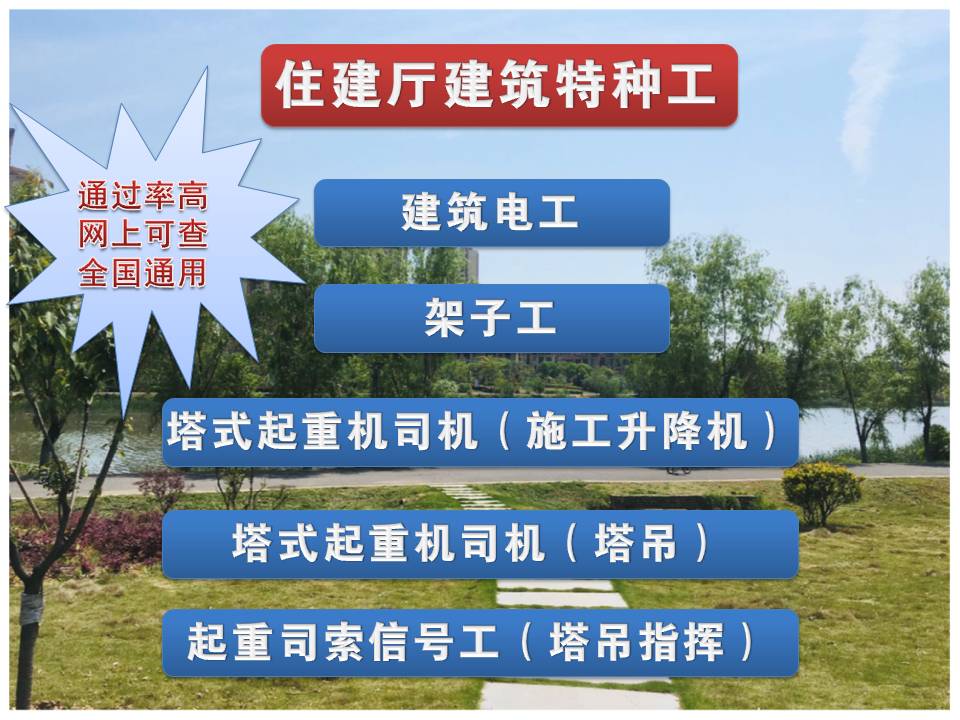 住建厅建筑特种工

通过率高
网上可查
全国通用

建筑电工

架子工

塔式起重机司机（施工升降机）

塔式起重机司机（塔吊）

起重司索信号工（塔吊指挥）